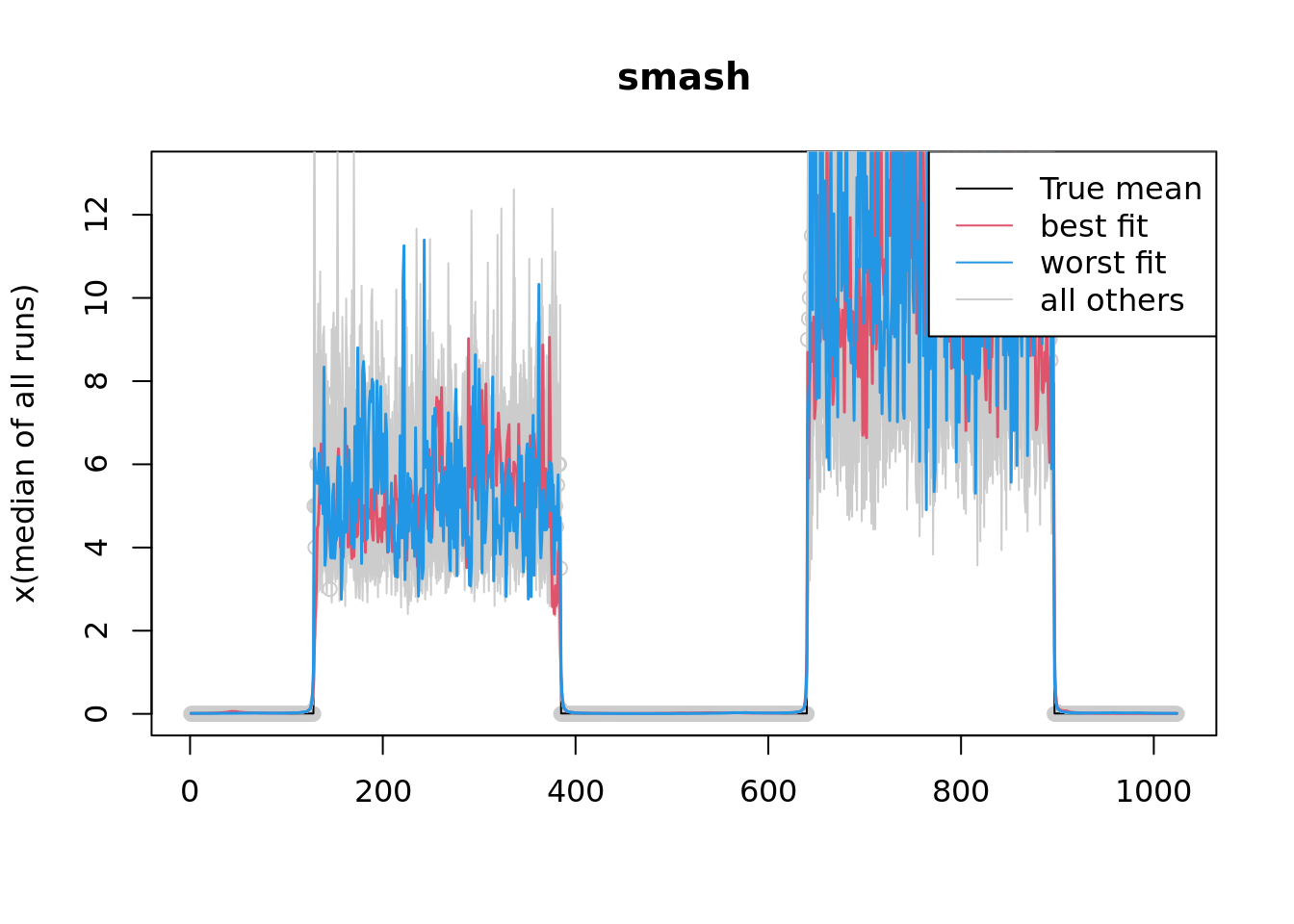 smash

True mean
best fit
worst fit
all others

x(median of all runs)

0
2
4
6
8
10
12

0
200
400
600
800
1000